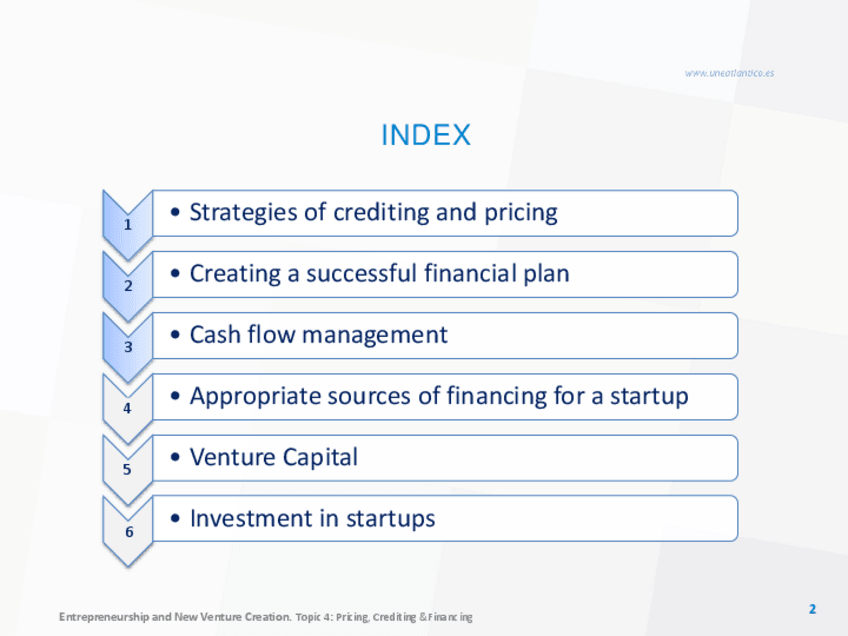 www.uneatlantico.es

INDEX

1
• Strategies of crediting and pricing

2
• Creating a successful financial plan

3
• Cash flow management

4
• Appropriate sources of financing for a startup

5
• Venture Capital

6
• Investment in startups

Entrepreneurship and New Venture Creation. Topic 4: Pricing, Crediting & Financing

2